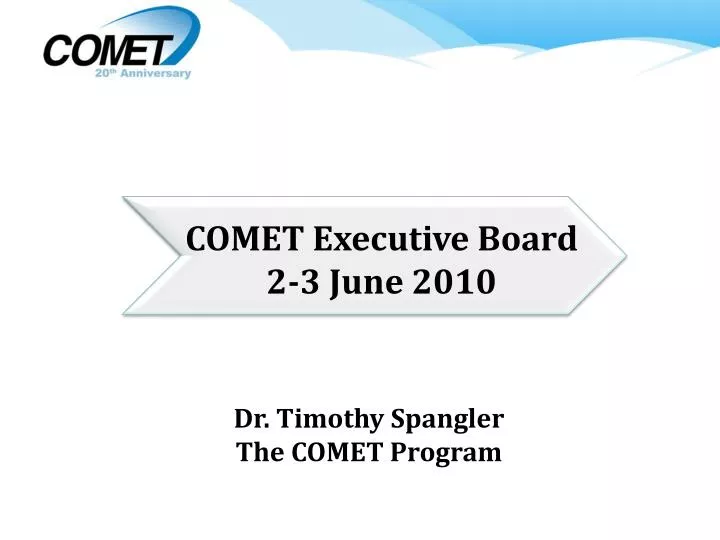 COMET
20th Anniversary

COMET Executive Board
2-3 June 2010

Dr. Timothy Spangler
The COMET Program